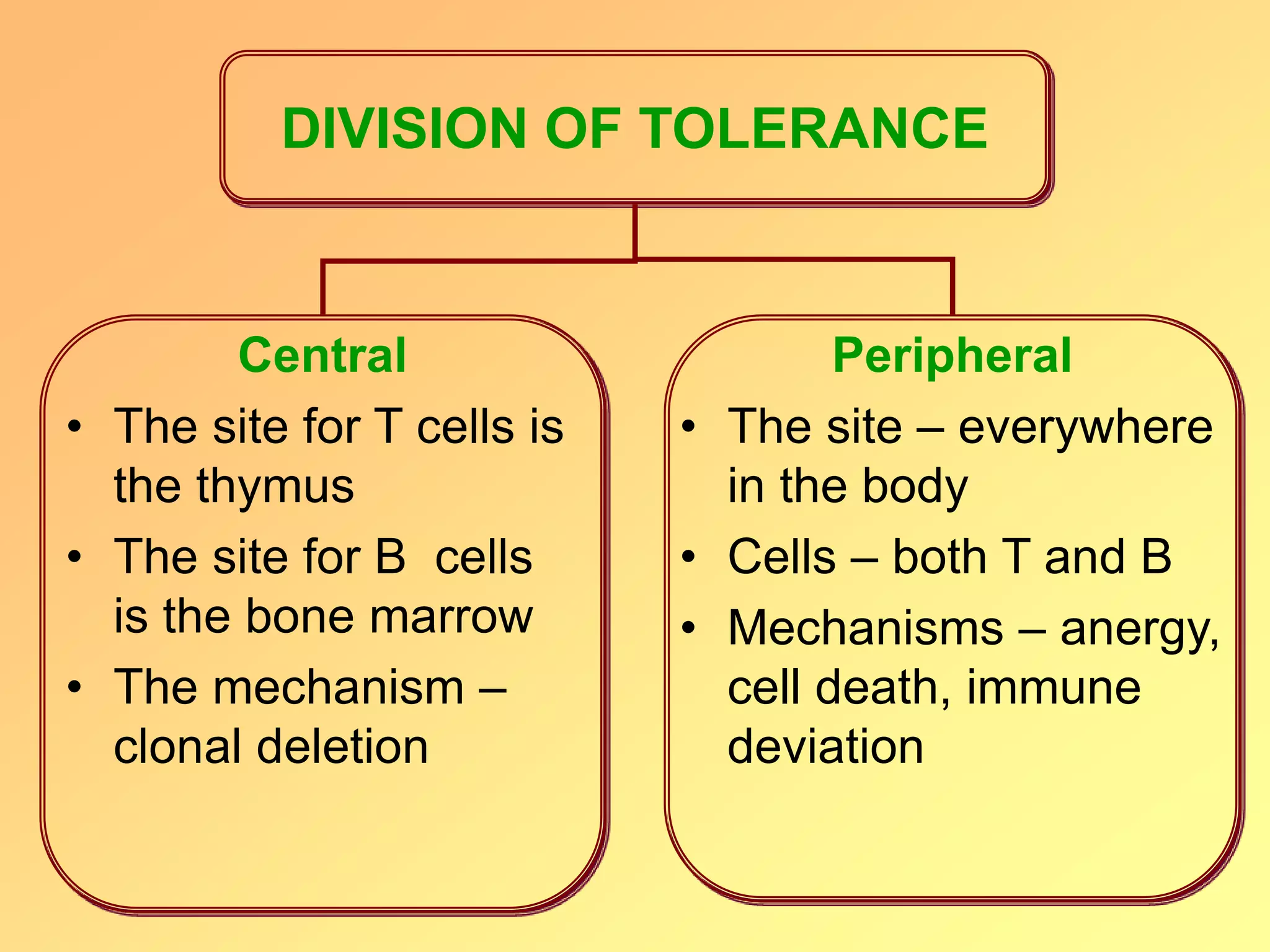 DIVISION OF TOLERANCE

Central

• The site for T cells is the thymus
• The site for B cells is the bone marrow
• The mechanism – clonal deletion

Peripheral

• The site – everywhere in the body
• Cells – both T and B
• Mechanisms – anergy, cell death, immune deviation